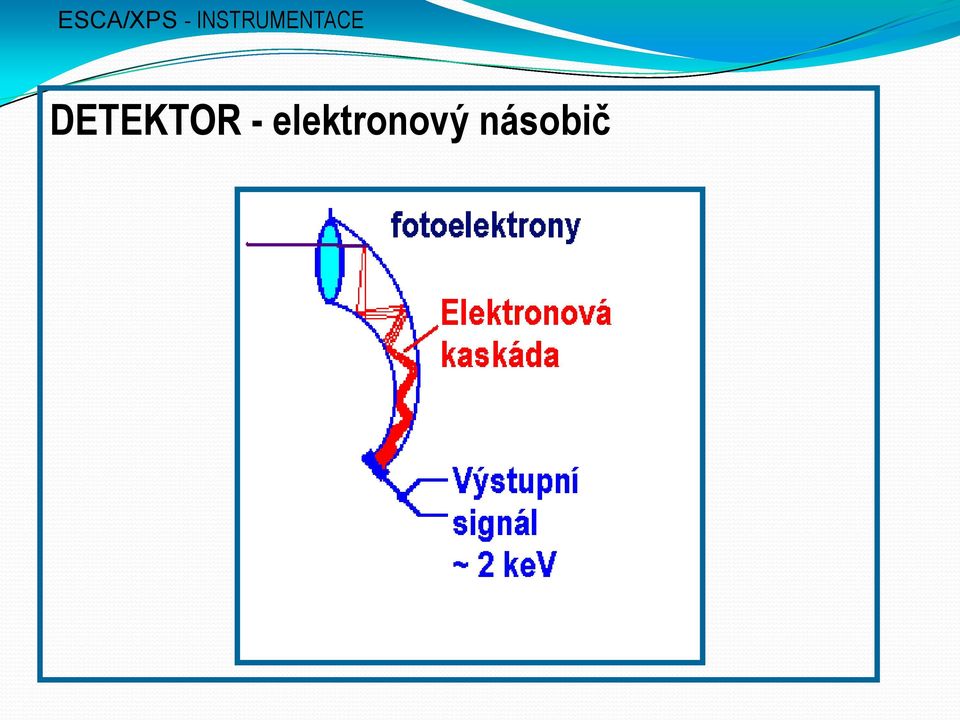 ESCA/XPS - INSTRUMENTACE

DETEKTOR - elektronový násobič

fotoelektrony

Elektronová kaskáda

Výstupní signál ~ 2 keV